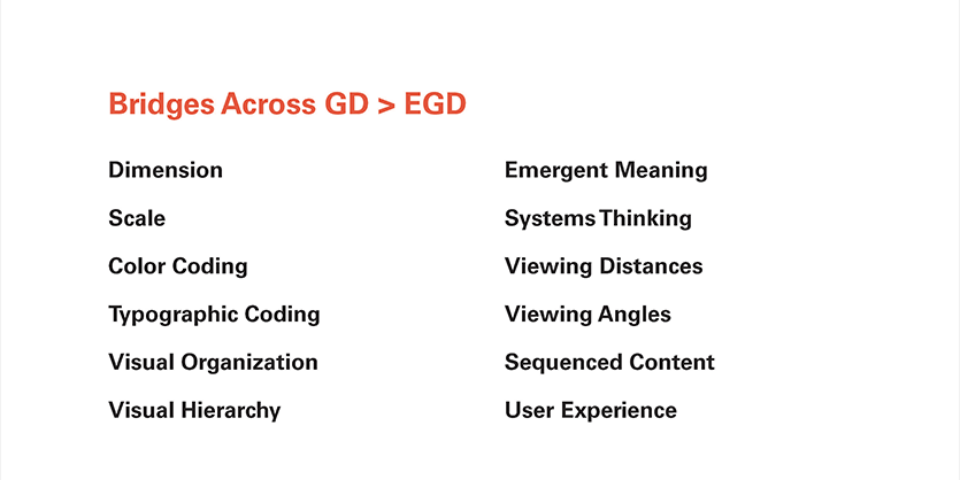 Bridges Across GD > EGD

Dimension

Scale

Color Coding

Typographic Coding

Visual Organization

Visual Hierarchy

Emergent Meaning

Systems Thinking

Viewing Distances

Viewing Angles

Sequenced Content

User Experience